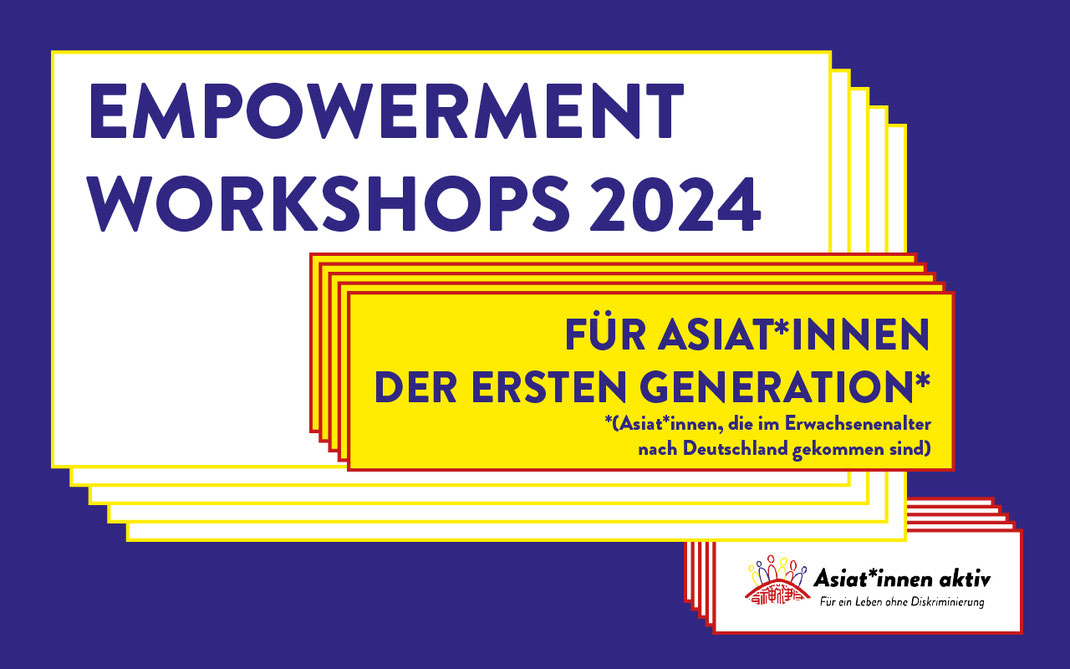 EMPOWERMENT WORKSHOPS 2024

FÜR ASIAT*INNEN DER ERSTEN GENERATION*

*(Asiat*innen, die im Erwachsenenalter nach Deutschland gekommen sind)

Asiat*innen aktiv
Für ein Leben ohne Diskriminierung